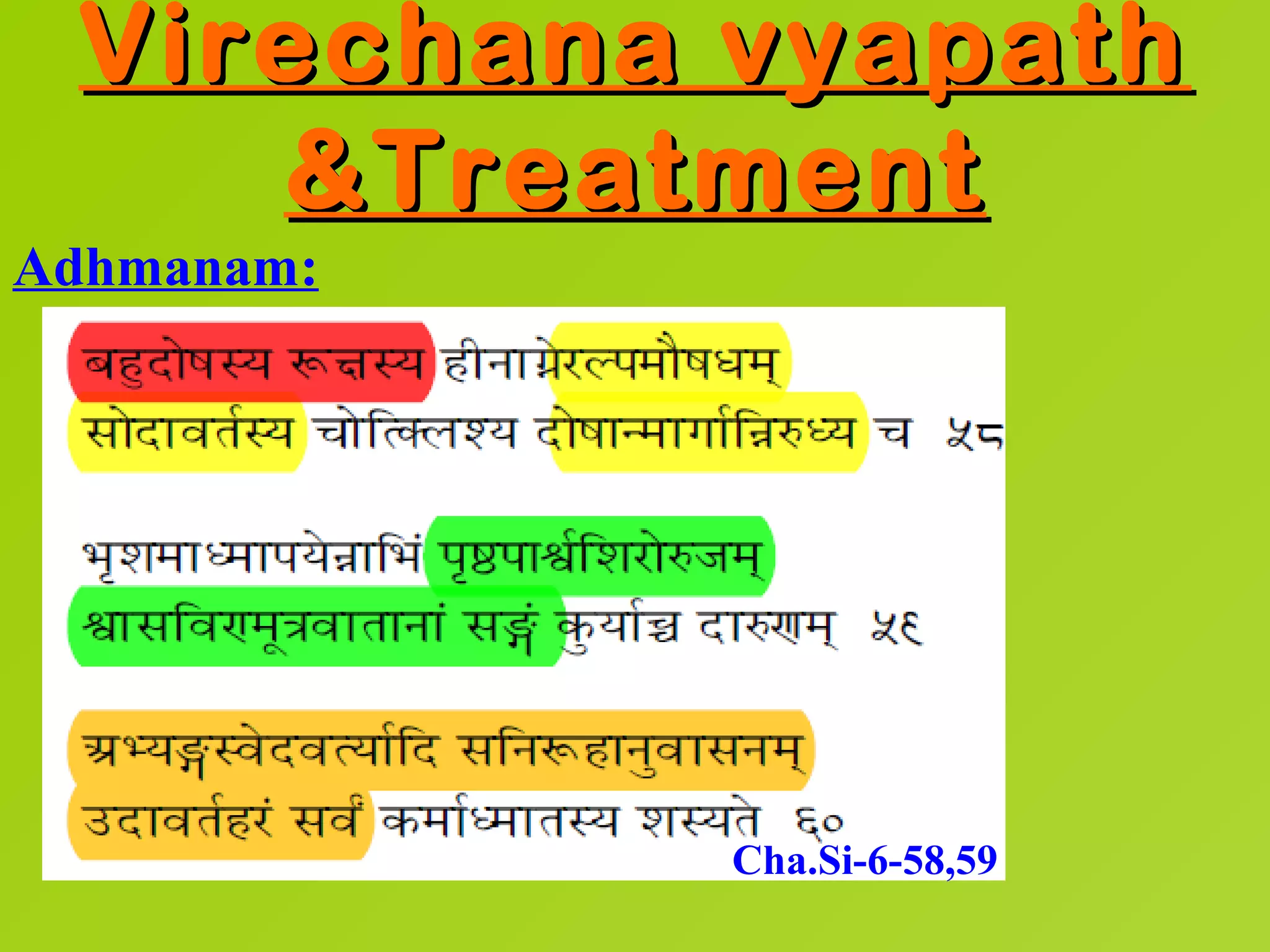 Virechana vyapath &Treatment

Adhmanam:

बहुदोषस्य रूक्षस्य हीनाग्नेरल्पमौषधम्
सोदावर्तस्य चोत्क्लिश्य दोषान्मार्गान्निरुध्य च ५८

भृशमाध्मापयेन्नाभिं पृष्ठपार्श्वशिरोरुजम्
श्वासविण्मूत्रवातानां सङ्गं कुर्याच्च दारुणम् ५९

अभ्यङ्गस्वेदवर्त्यादि सनिरूहानुवासनम्
उदावर्तहरं सर्वं कर्माध्मातस्य शस्यते ६०

Cha.Si-6-58,59